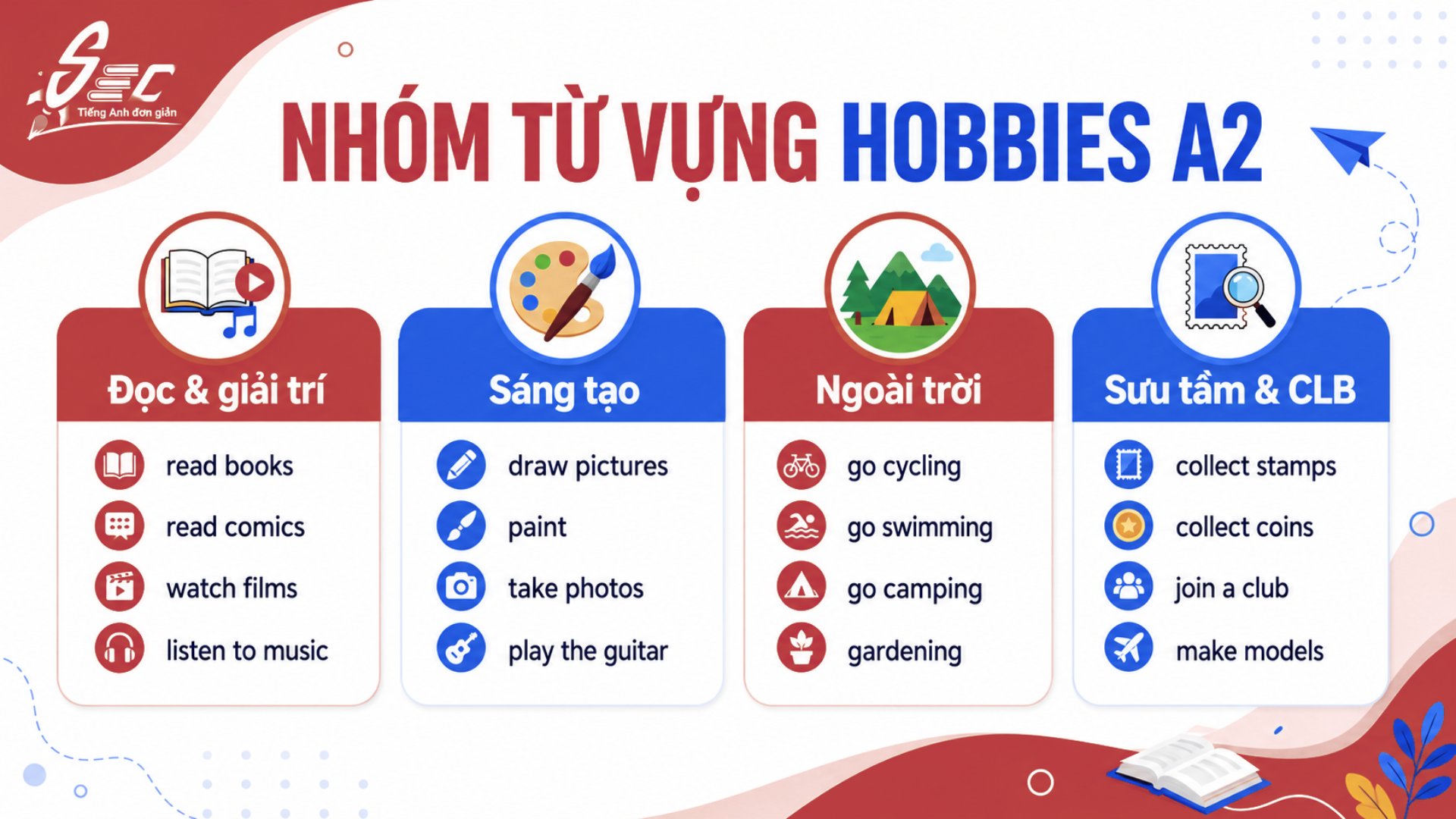 SEC
Tiếng Anh đơn giản

NHÓM TỪ VỰNG HOBBIES A2

Đọc & giải trí

read books
read comics
watch films
listen to music

Sáng tạo

draw pictures
paint
take photos
play the guitar

Ngoài trời

go cycling
go swimming
go camping
gardening

Sưu tầm & CLB

collect stamps
collect coins
join a club
make models